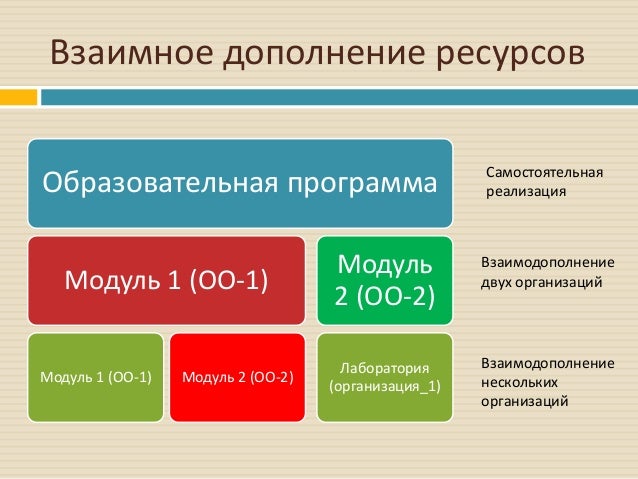 Взаимное дополнение ресурсов

Образовательная программа

Самостоятельная реализация

Модуль 1 (ОО-1)

Модуль 2 (ОО-2)

Взаимодополнение двух организаций

Модуль 1 (ОО-1)

Модуль 2 (ОО-2)

Лаборатория (организация_1)

Взаимодополнение нескольких организаций